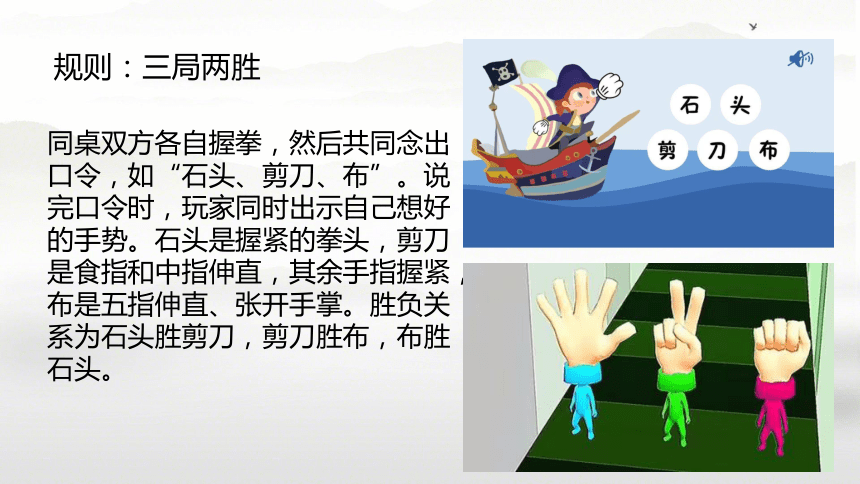 规则：三局两胜

同桌双方各自握拳，然后共同念出口令，如“石头、剪刀、布”。说完口令时，玩家同时出示自己想好的手势。石头是握紧的拳头，剪刀是食指和中指伸直，其余手指握紧，布是五指伸直、张开手掌。胜负关系为石头胜剪刀，剪刀胜布，布胜石头。

石 头
剪 刀 布